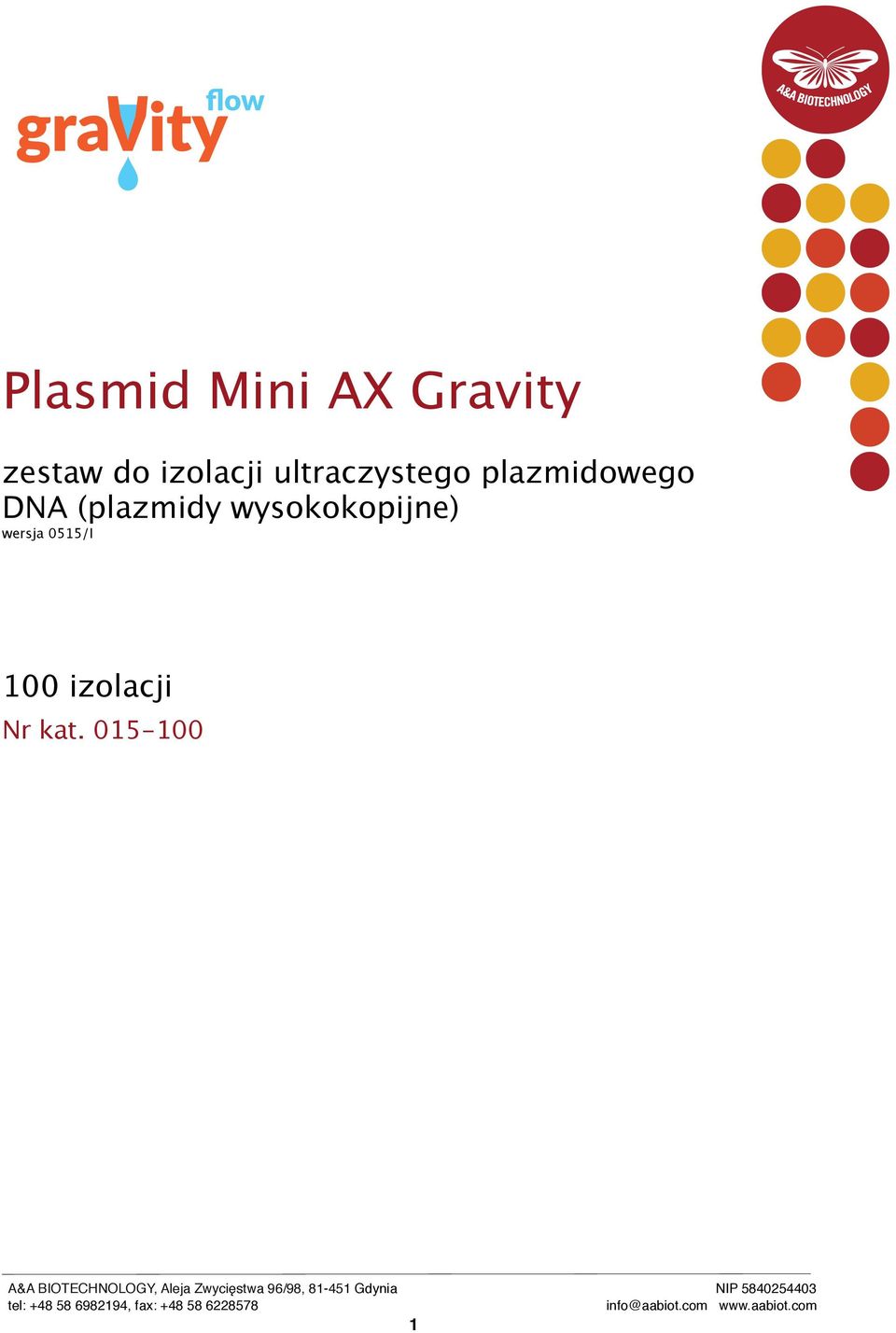 graVity flow

A&A BIOTECHNOLOGY

Plasmid Mini AX Gravity

zestaw do izolacji ultraczystego plazmidowego DNA (plazmidy wysokokopijne)
wersja 0515/I

100 izolacji
Nr kat. 015-100

A&A BIOTECHNOLOGY, Aleja Zwycięstwa 96/98, 81-451 Gdynia
tel: +48 58 6982194, fax: +48 58 6228578
NIP 5840254403
info@aabiot.com www.aabiot.com
1